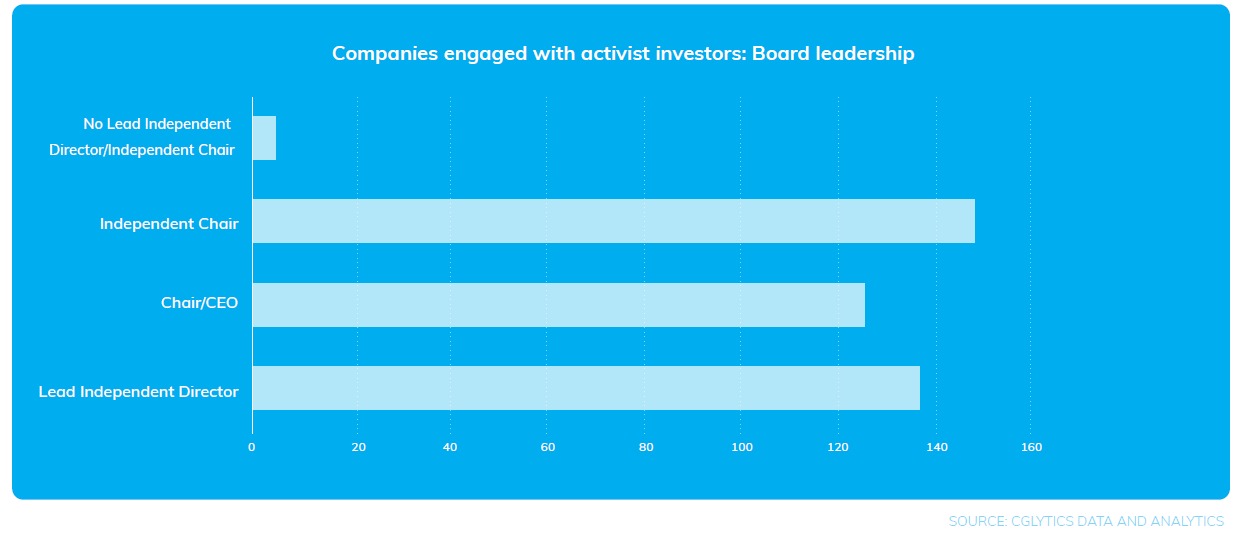 Companies engaged with activist investors: Board leadership

No Lead Independent Director/Independent Chair

Independent Chair

Chair/CEO

Lead Independent Director

0 20 40 60 80 100 120 140 160

SOURCE: CGLYTICS DATA AND ANALYTICS